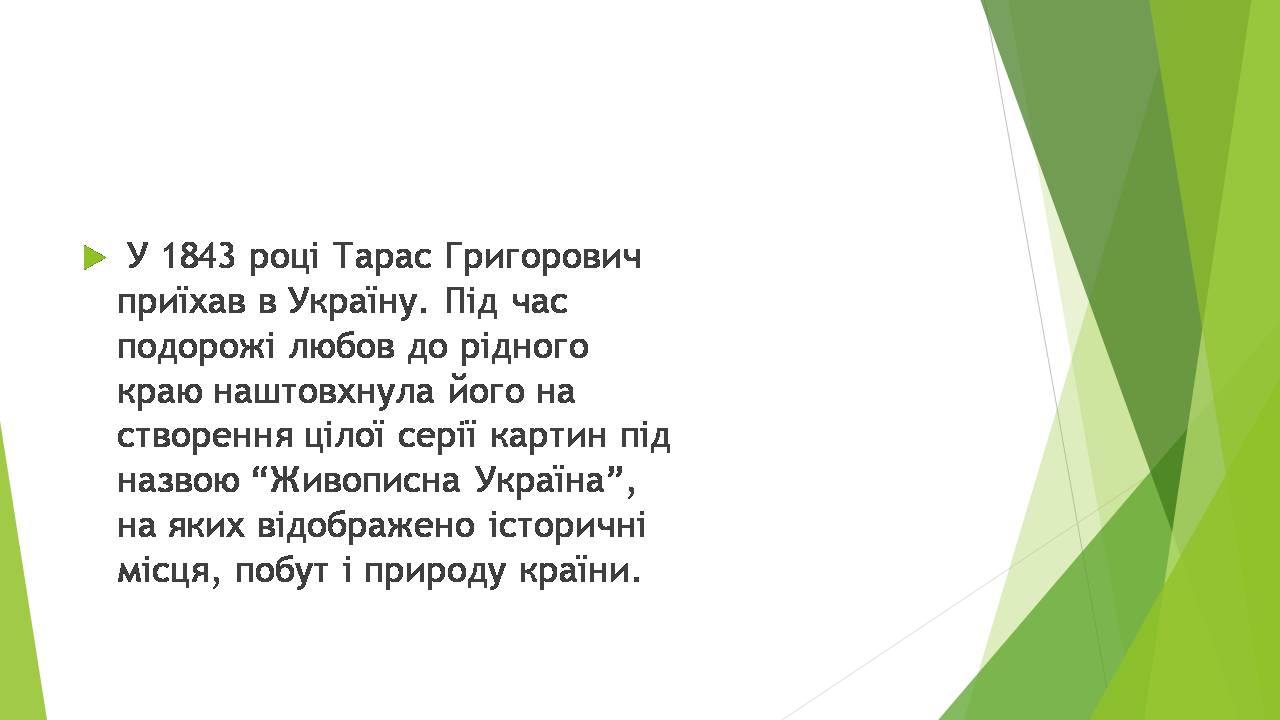 У 1843 році Тарас Григорович приїхав в Україну. Під час подорожі любов до рідного краю наштовхнула його на створення цілої серії картин під назвою “Живописна Україна”, на яких відображено історичні місця, побут і природу країни.